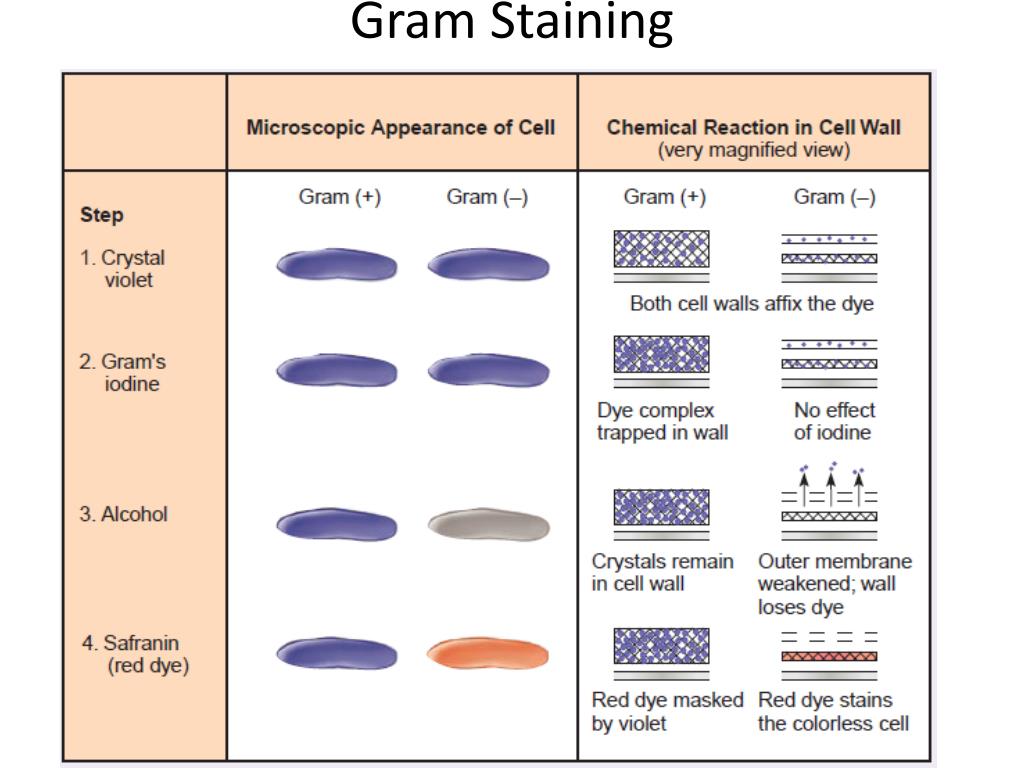 Gram Staining

| | Microscopic Appearance of Cell | | Chemical Reaction in Cell Wall (very magnified view) | |
|---|---|---|---|---|
| Step | Gram (+) | Gram (–) | Gram (+) | Gram (–) |
| 1. Crystal violet | | | Both cell walls affix the dye | |
| 2. Gram's iodine | | | Dye complex trapped in wall | No effect of iodine |
| 3. Alcohol | | | Crystals remain in cell wall | Outer membrane weakened; wall loses dye |
| 4. Safranin (red dye) | | | Red dye masked by violet | Red dye stains the colorless cell |